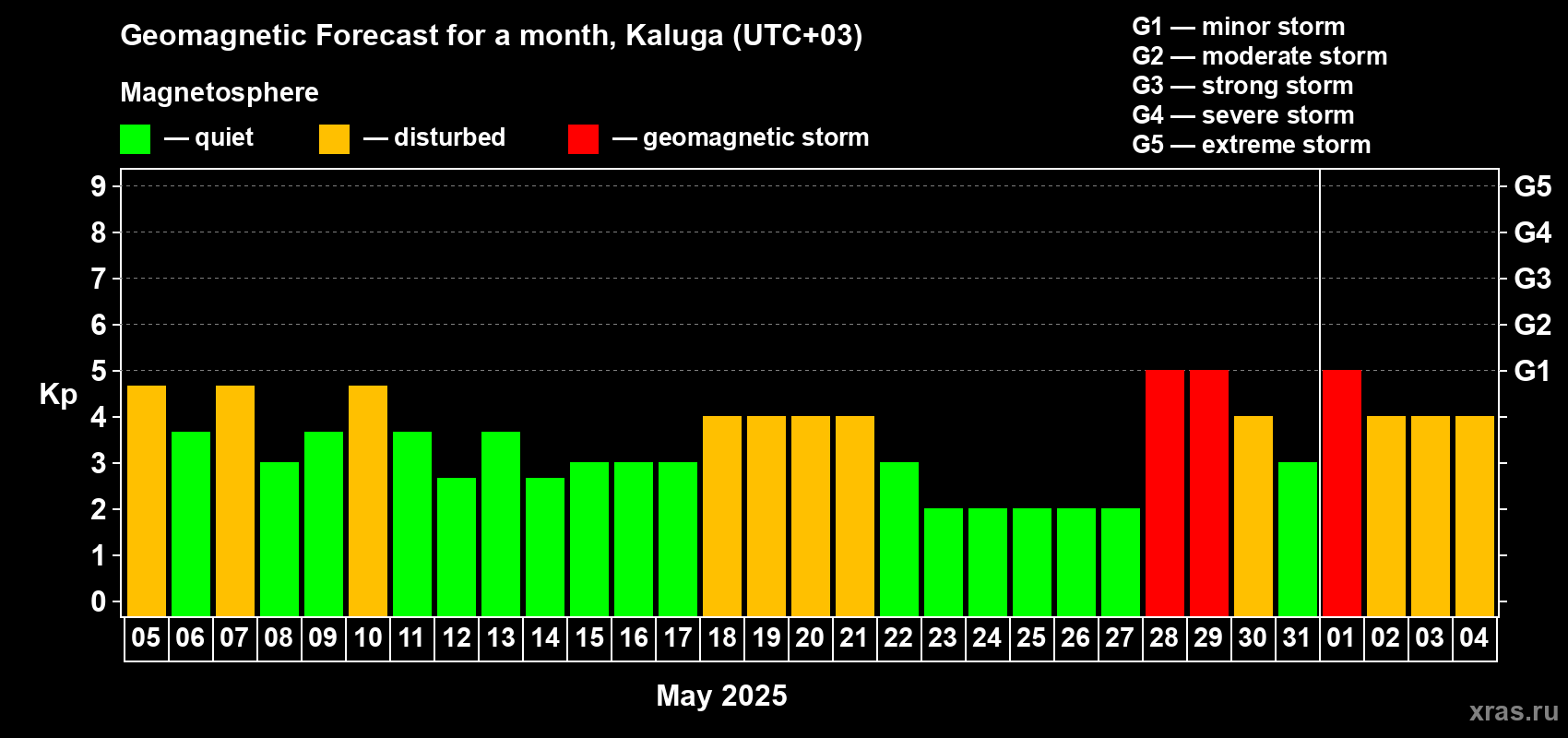 Geomagnetic Forecast for a month, Kaluga (UTC+03)

Magnetosphere

— quiet — disturbed — geomagnetic storm

G1 — minor storm
G2 — moderate storm
G3 — strong storm
G4 — severe storm
G5 — extreme storm

Kp

9
8
7
6
5
4
3
2
1
0

G5
G4
G3
G2
G1

05 06 07 08 09 10 11 12 13 14 15 16 17 18 19 20 21 22 23 24 25 26 27 28 29 30 31 01 02 03 04

May 2025

xras.ru